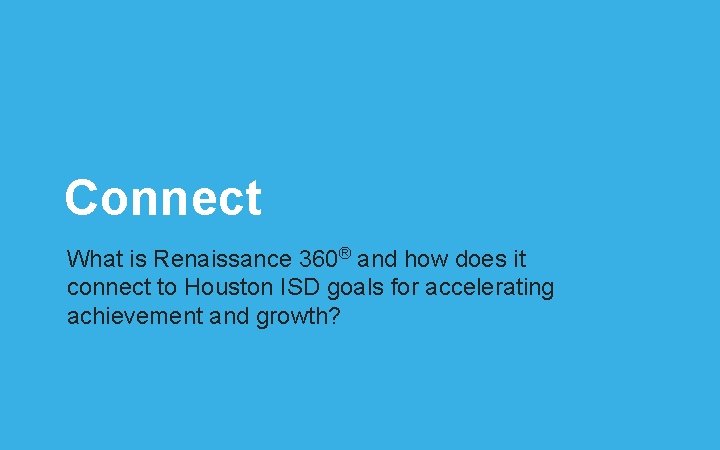 Connect

What is Renaissance 360® and how does it connect to Houston ISD goals for accelerating achievement and growth?